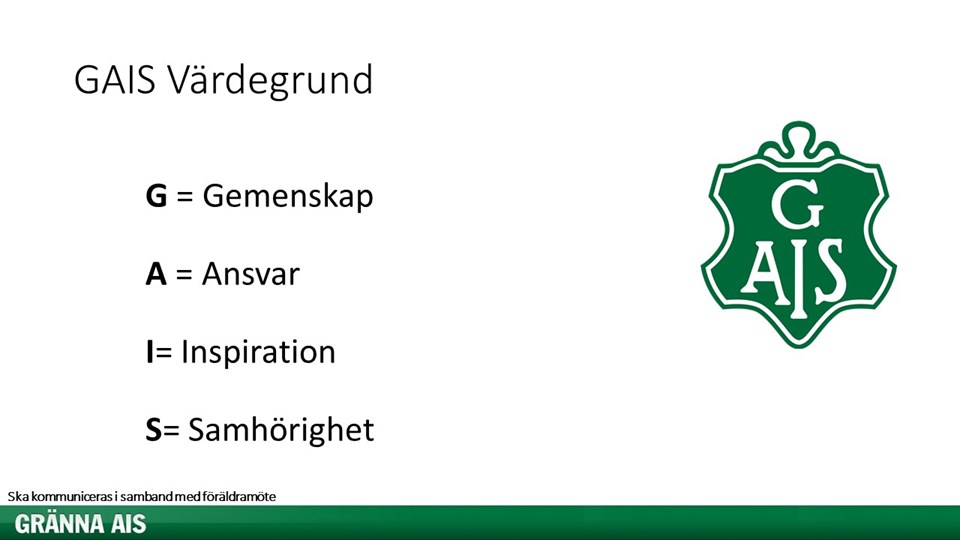 GAIS Värdegrund

G = Gemenskap

A = Ansvar

I= Inspiration

S= Samhörighet

G
AIS

Ska kommuniceras i samband med föräldramöte

GRÄNNA AIS